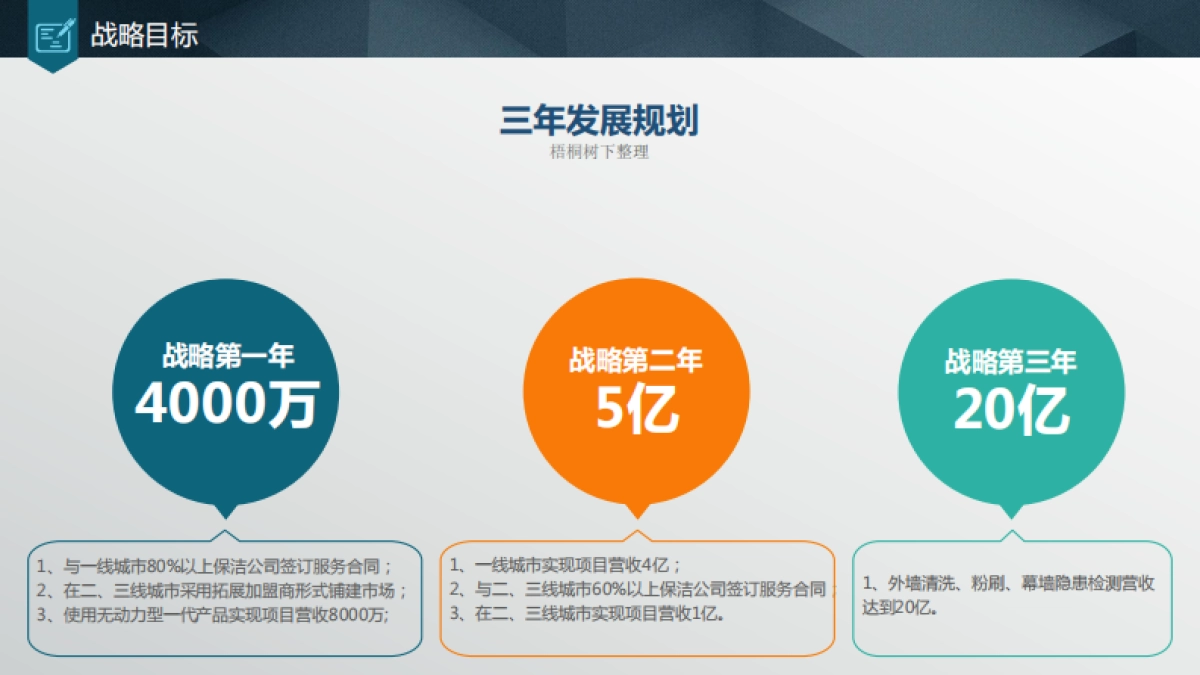 战略目标

三年发展规划

梧桐树下整理

战略第一年
4000万

战略第二年
5亿

战略第三年
20亿

1、与一线城市80%以上保洁公司签订服务合同；
2、在二、三线城市采用拓展加盟商形式铺建市场；
3、使用无动力型一代产品实现项目营收8000万;

1、一线城市实现项目营收4亿；
2、与二、三线城市60%以上保洁公司签订服务合同；
3、在二、三线城市实现项目营收1亿。

1、外墙清洗、粉刷、幕墙隐患检测营收达到20亿。